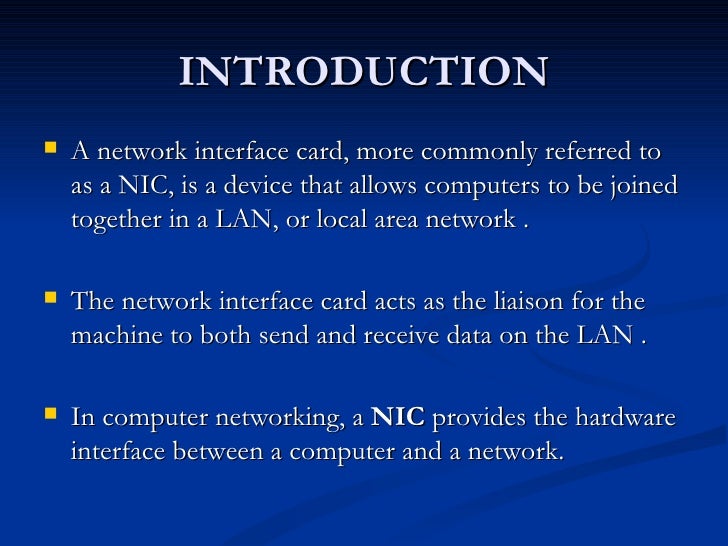 INTRODUCTION

A network interface card, more commonly referred to as a NIC, is a device that allows computers to be joined together in a LAN, or local area network .

The network interface card acts as the liaison for the machine to both send and receive data on the LAN .

In computer networking, a NIC provides the hardware interface between a computer and a network.